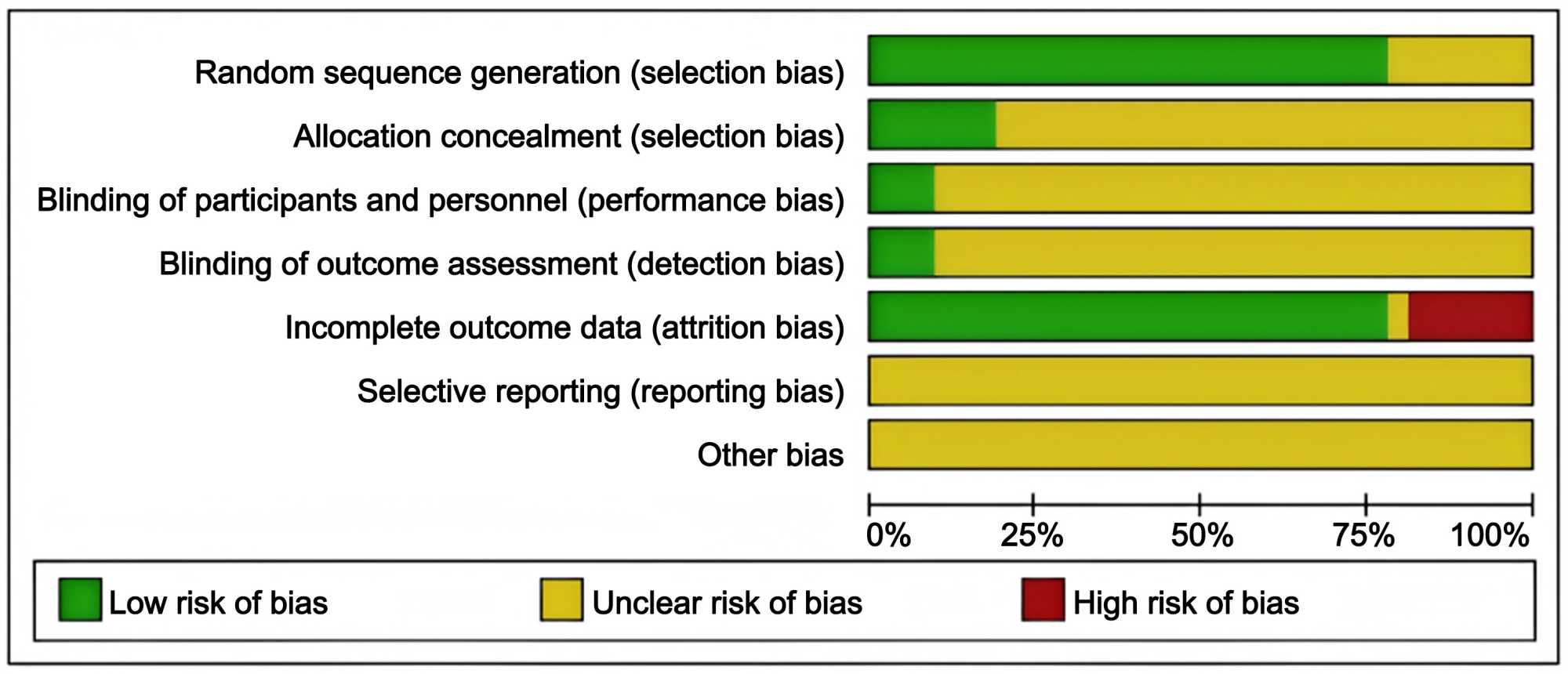 Random sequence generation (selection bias)
Allocation concealment (selection bias)
Blinding of participants and personnel (performance bias)
Blinding of outcome assessment (detection bias)
Incomplete outcome data (attrition bias)
Selective reporting (reporting bias)
Other bias

0% 25% 50% 75% 100%

Low risk of bias Unclear risk of bias High risk of bias